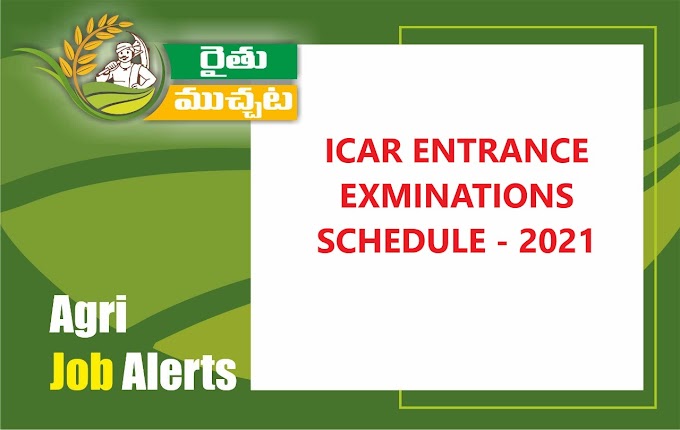 రైతు
ముచ్చట

ICAR ENTRANCE EXMINATIONS SCHEDULE - 2021

Agri
Job Alerts